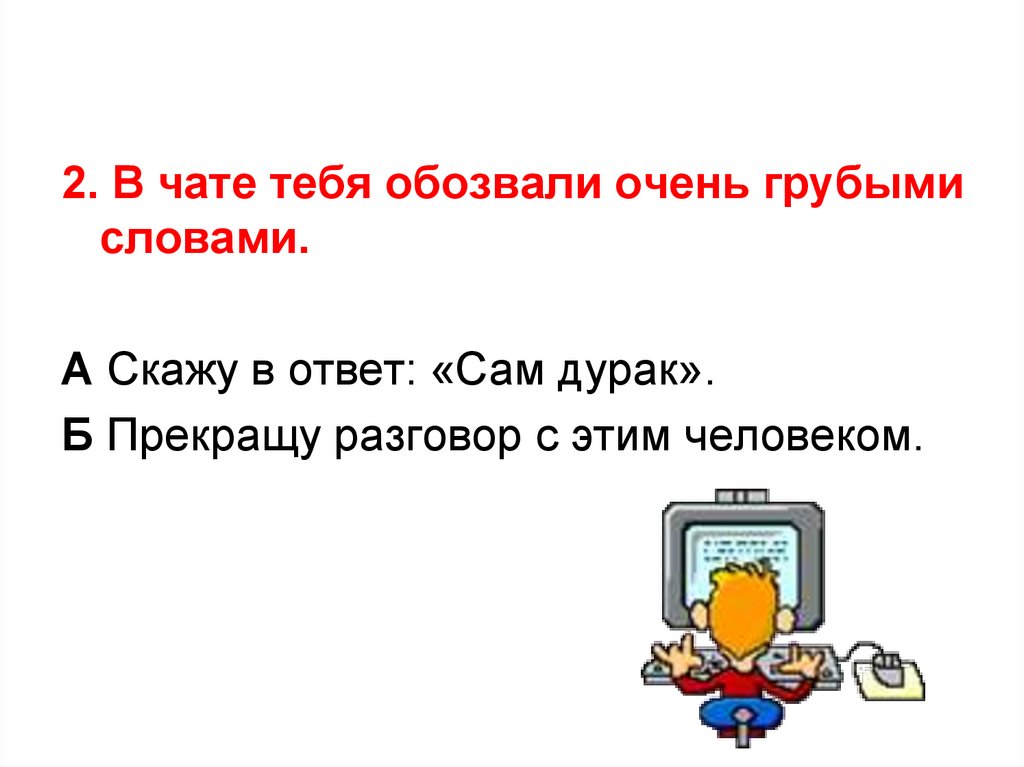 2. В чате тебя обозвали очень грубыми словами.

А Скажу в ответ: «Сам дурак».

Б Прекращу разговор с этим человеком.